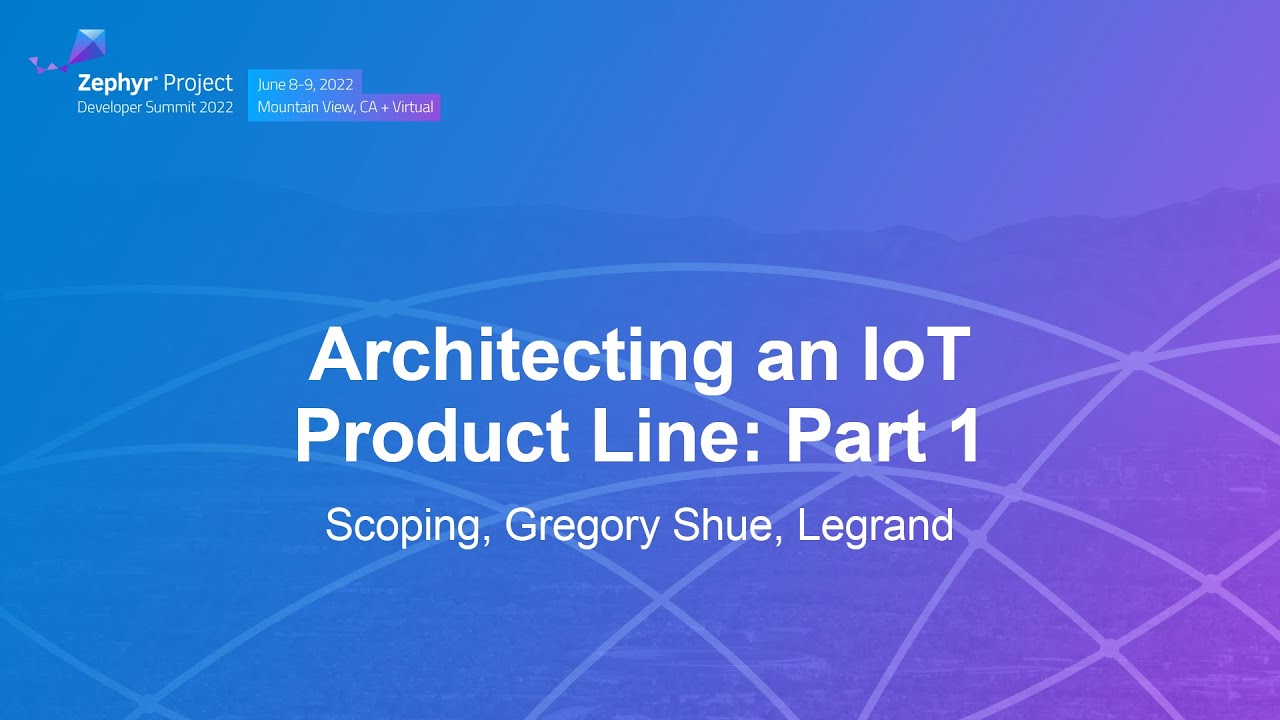 Zephyr® Project
Developer Summit 2022

June 8-9, 2022
Mountain View, CA + Virtual

Architecting an IoT Product Line: Part 1

Scoping, Gregory Shue, Legrand